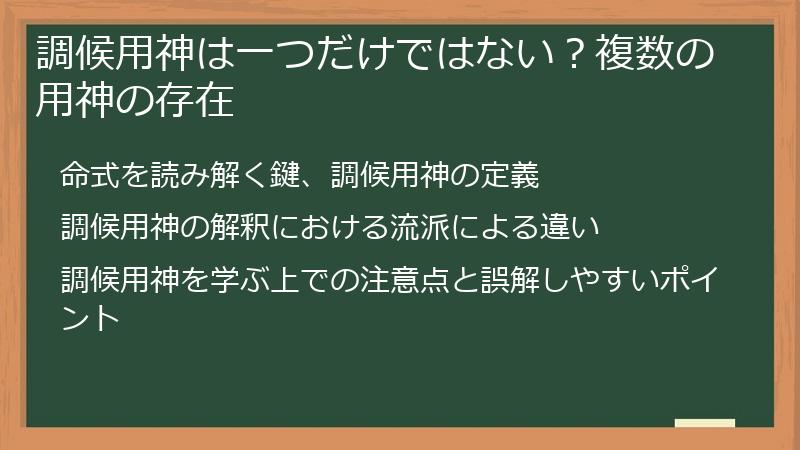 調候用神は一つだけではない？複数の用神の存在

命式を読み解く鍵、調候用神の定義

調候用神の解釈における流派による違い

調候用神を学ぶ上での注意点と誤解しやすいポイント